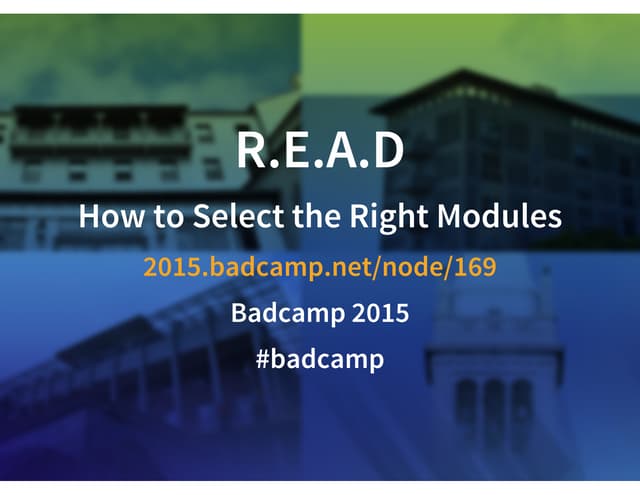 R.E.A.D

How to Select the Right Modules

2015.badcamp.net/node/169

Badcamp 2015

#badcamp